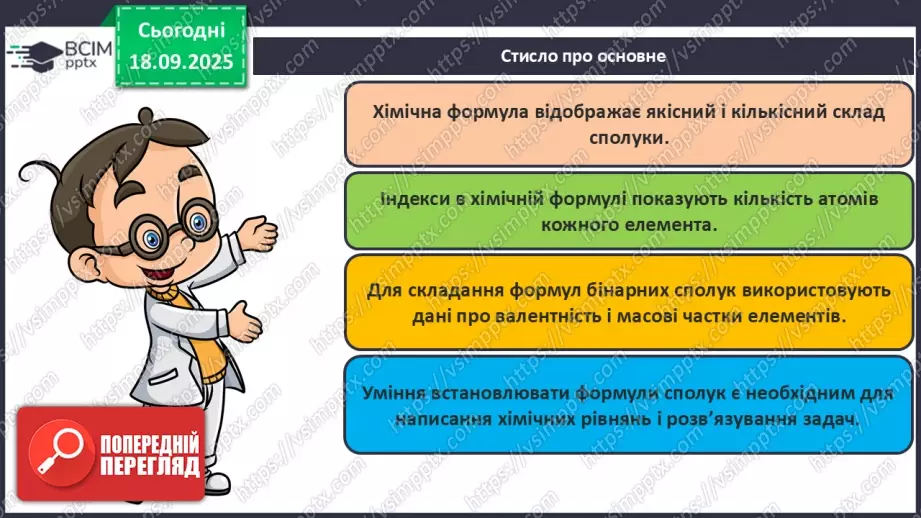 ВСІМ pptx

Сьогодні 18.09.2025

Стисло про основне

Хімічна формула відображає якісний і кількісний склад сполуки.

Індекси в хімічній формулі показують кількість атомів кожного елемента.

Для складання формул бінарних сполук використовують дані про валентність і масові частки елементів.

Уміння встановлювати формули сполук є необхідним для написання хімічних рівнянь і розв'язування задач.

ПОПЕРЕДНІЙ ПЕРЕГЛЯД

https://vsimpptx.com